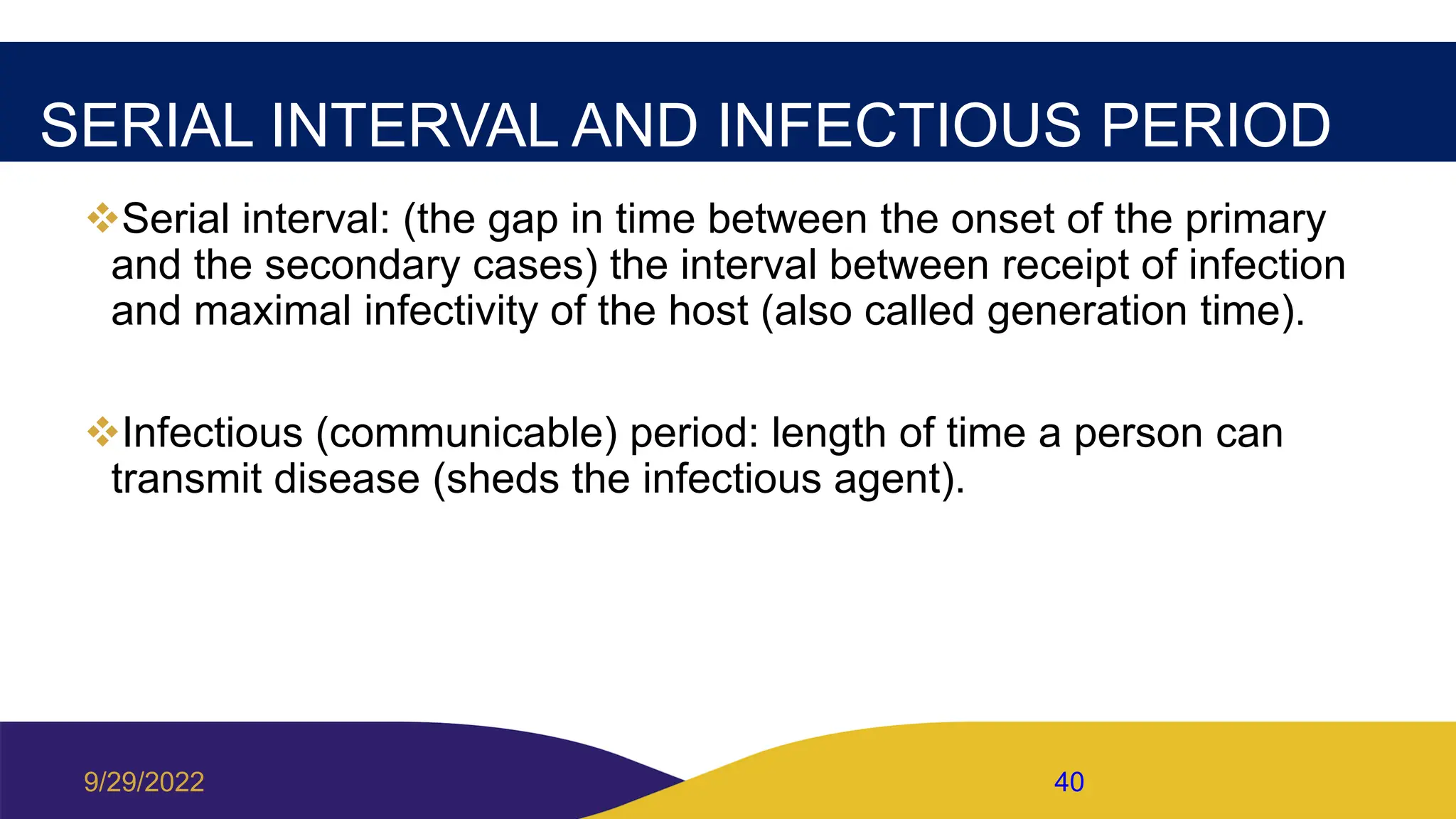 SERIAL INTERVAL AND INFECTIOUS PERIOD

❖Serial interval: (the gap in time between the onset of the primary and the secondary cases) the interval between receipt of infection and maximal infectivity of the host (also called generation time).

❖Infectious (communicable) period: length of time a person can transmit disease (sheds the infectious agent).

9/29/2022

40